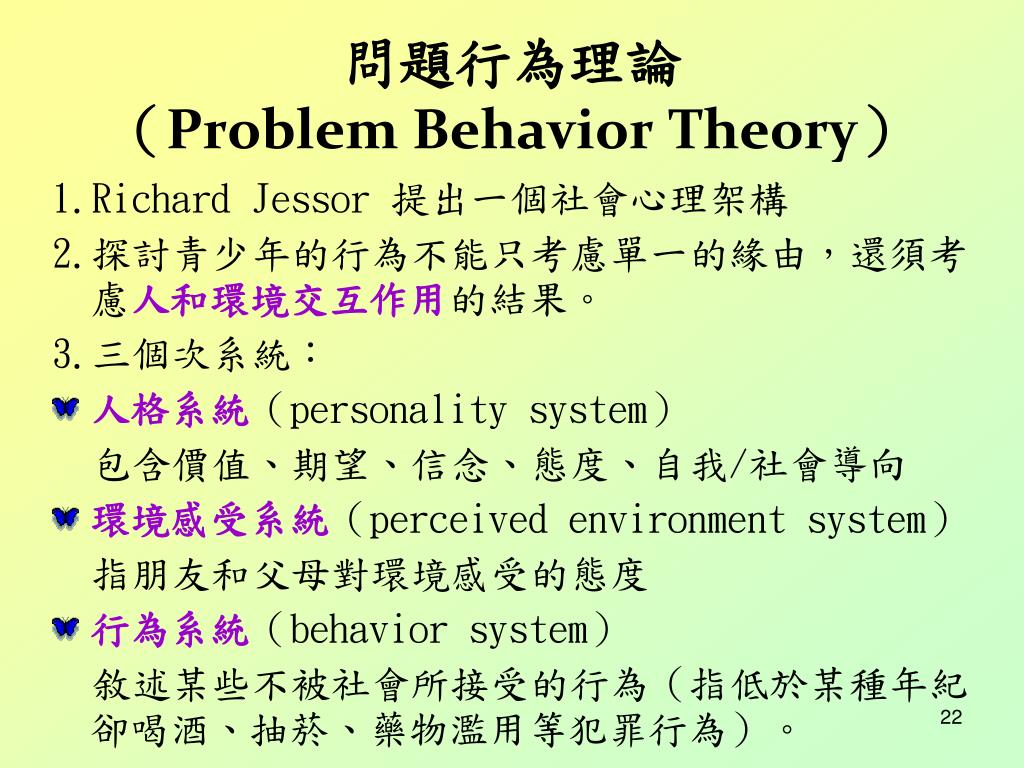 問題行為理論
（Problem Behavior Theory）

1.Richard Jessor 提出一個社會心理架構

2.探討青少年的行為不能只考慮單一的緣由，還須考慮人和環境交互作用的結果。

3.三個次系統：

人格系統（personality system）
包含價值、期望、信念、態度、自我/社會導向

環境感受系統（perceived environment system）
指朋友和父母對環境感受的態度

行為系統（behavior system）
敘述某些不被社會所接受的行為（指低於某種年紀卻喝酒、抽菸、藥物濫用等犯罪行為）。

22